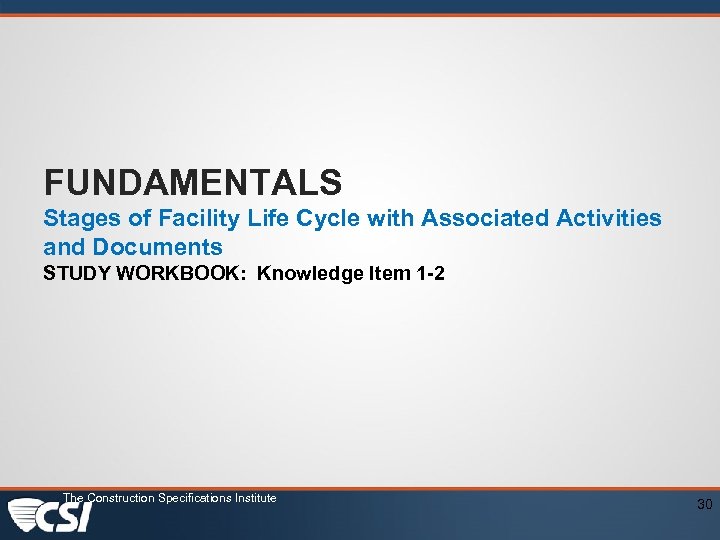 FUNDAMENTALS

Stages of Facility Life Cycle with Associated Activities and Documents

STUDY WORKBOOK: Knowledge Item 1-2

The Construction Specifications Institute

CSI

30